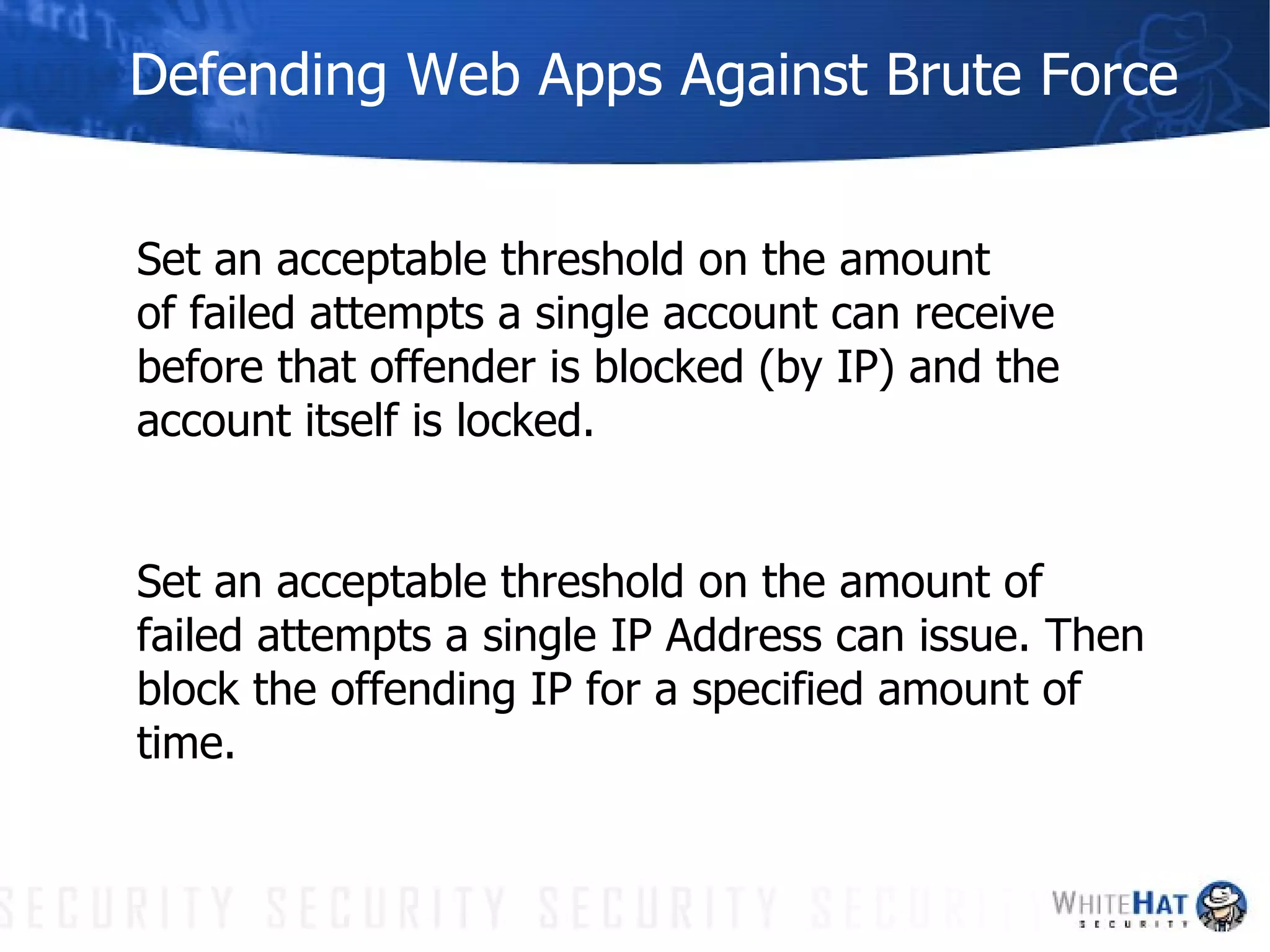 Defending Web Apps Against Brute Force

Set an acceptable threshold on the amount of failed attempts a single account can receive before that offender is blocked (by IP) and the account itself is locked.

Set an acceptable threshold on the amount of failed attempts a single IP Address can issue. Then block the offending IP for a specified amount of time.

SECURITY SECURITY SECURITY SECURITY

WHITEHAT SECURITY